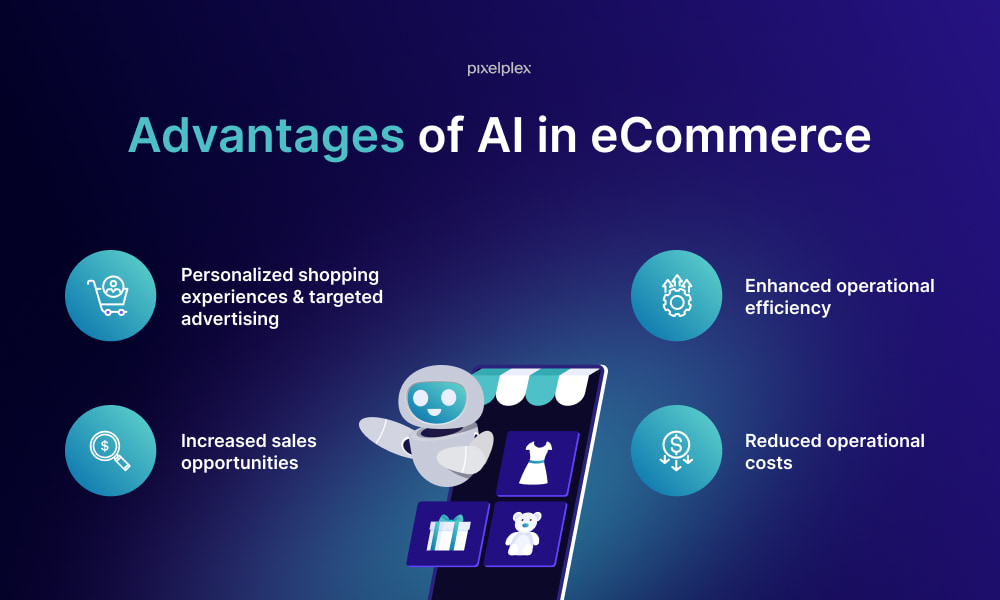 pixelplex

Advantages of AI in eCommerce

Personalized shopping experiences & targeted advertising

Increased sales opportunities

Enhanced operational efficiency

Reduced operational costs